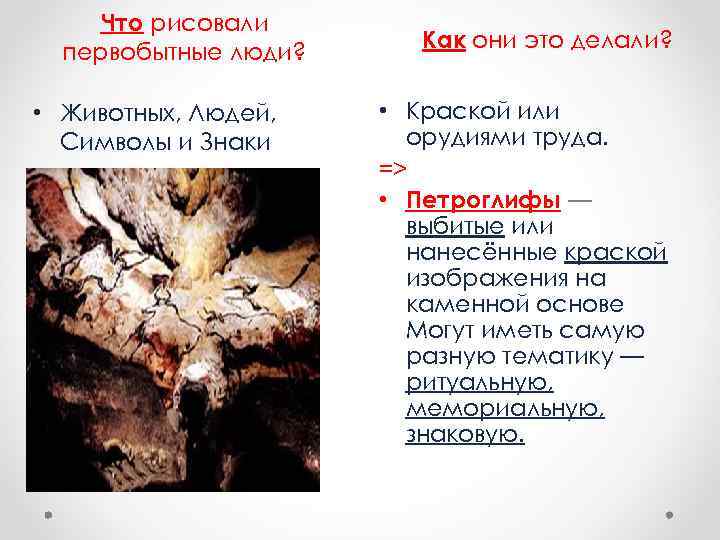 Что рисовали первобытные люди?

• Животных, Людей, Символы и Знаки

Как они это делали?

• Краской или орудиями труда.

=>

• Петроглифы — выбитые или нанесённые краской изображения на каменной основе Могут иметь самую разную тематику — ритуальную, мемориальную, знаковую.